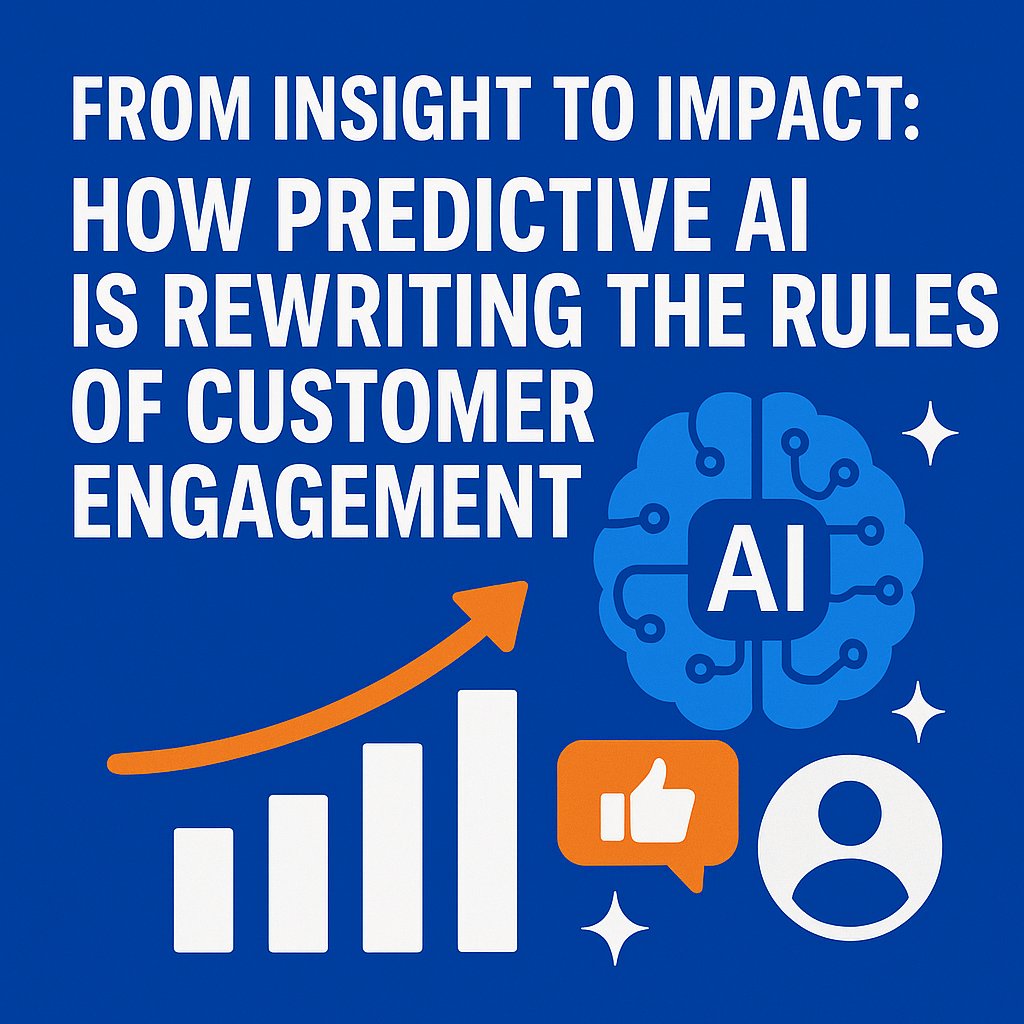 FROM INSIGHT TO IMPACT:
HOW PREDICTIVE AI IS REWRITING THE RULES OF CUSTOMER ENGAGEMENT

AI